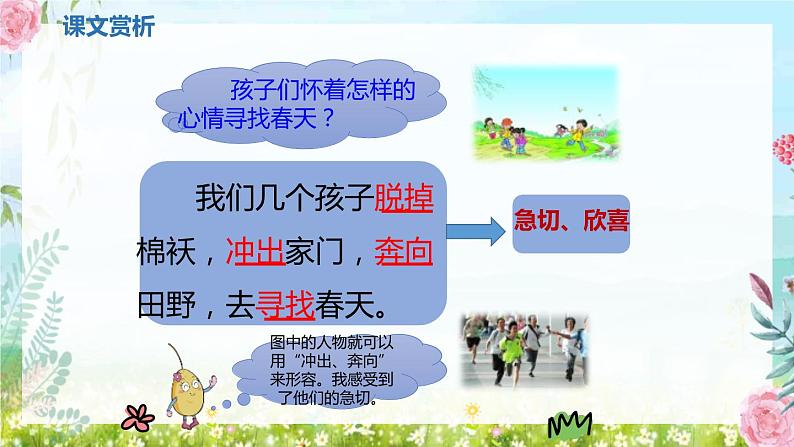 课文赏析

孩子们怀着怎样的心情寻找春天？

我们几个孩子脱掉棉袄，冲出家门，奔向田野，去寻找春天。

急切、欣喜

图中的人物就可以用“冲出、奔向”来形容。我感受到了他们的急切。